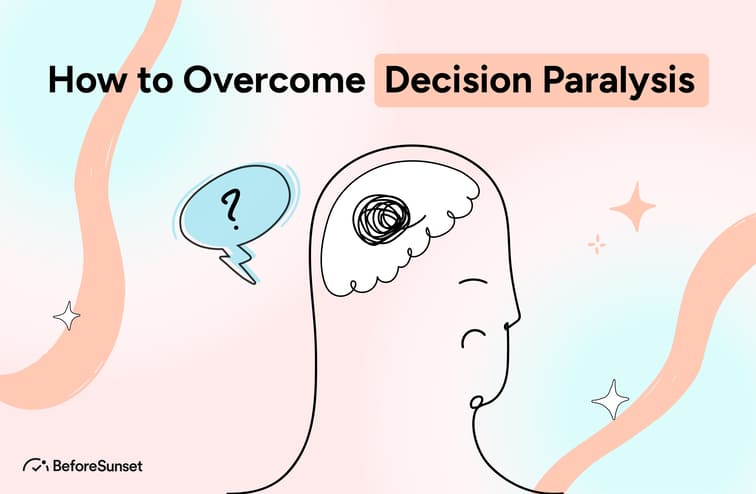 How to Overcome Decision Paralysis

?

BeforeSunset